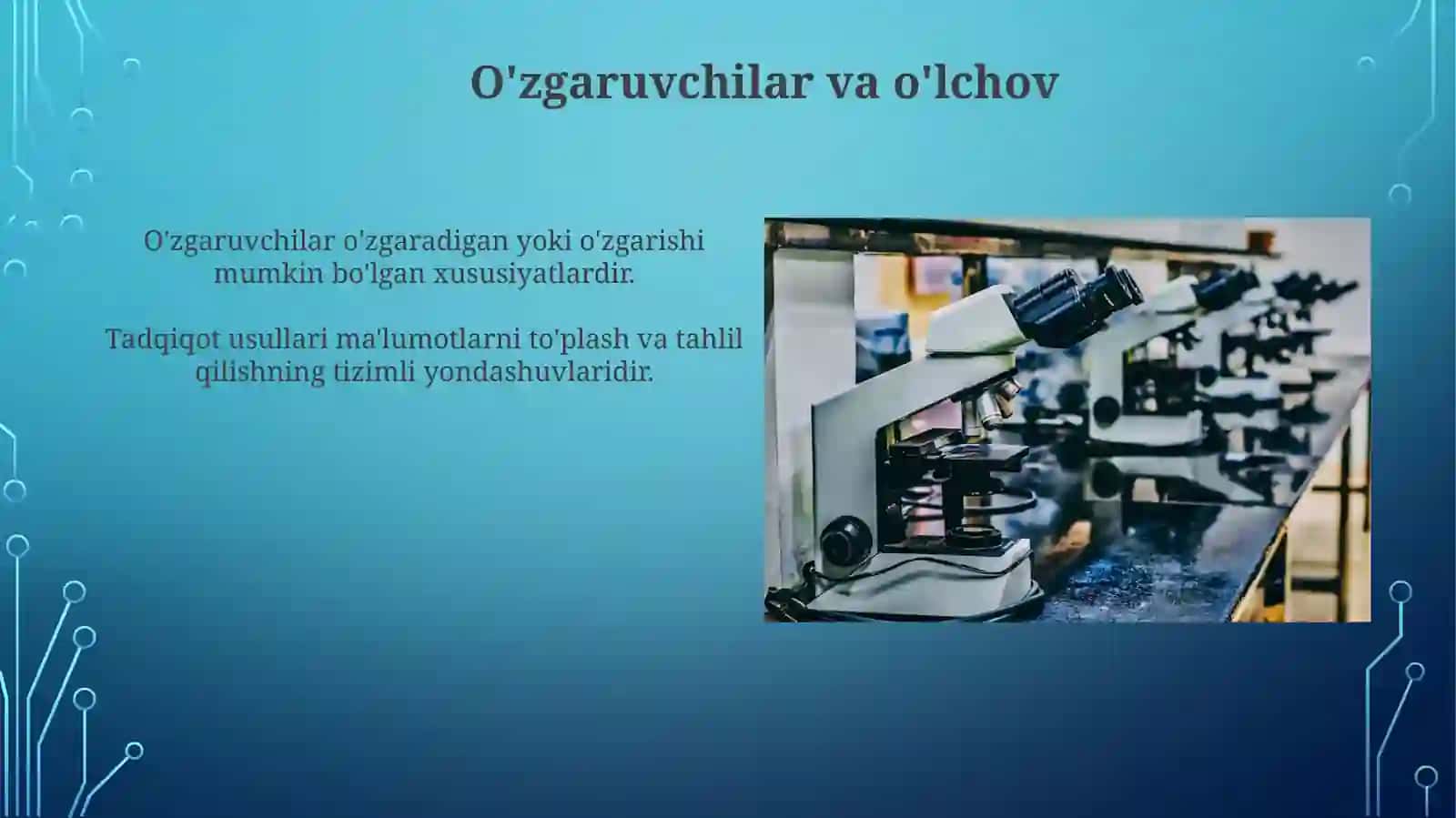 O'zgaruvchilar va o'lchov

O'zgaruvchilar o'zgaradigan yoki o'zgarishi mumkin bo'lgan xususiyatlardir.

Tadqiqot usullari ma'lumotlarni to'plash va tahlil qilishning tizimli yondashuvlaridir.